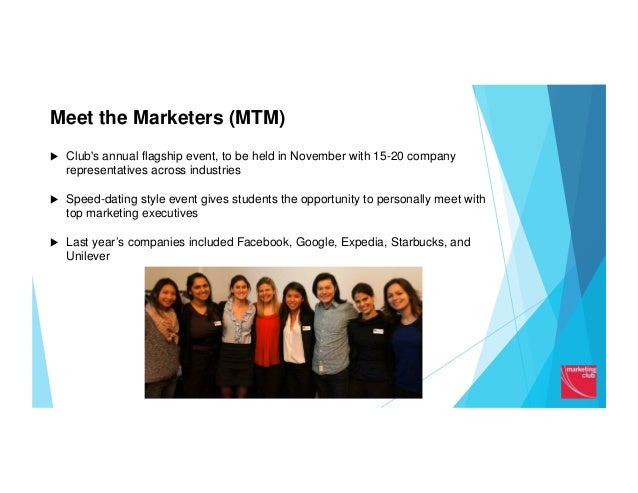 Meet the Marketers (MTM)

► Club's annual flagship event, to be held in November with 15-20 company representatives across industries

► Speed-dating style event gives students the opportunity to personally meet with top marketing executives

► Last year's companies included Facebook, Google, Expedia, Starbucks, and Unilever

marketing club